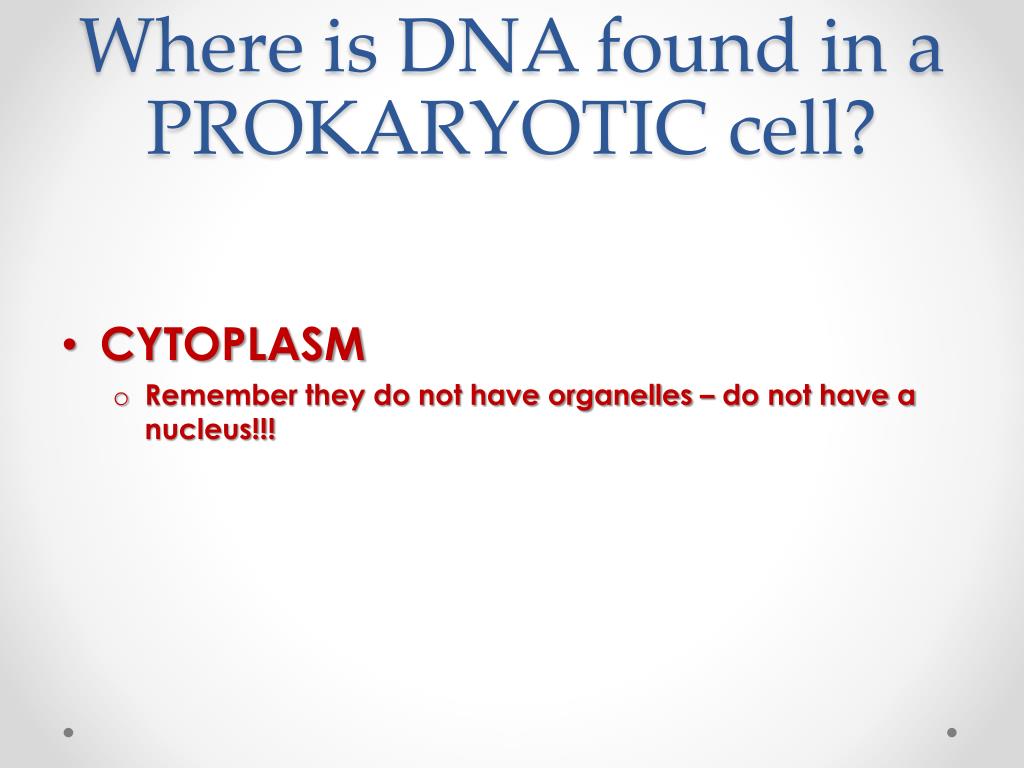 Where is DNA found in a PROKARYOTIC cell?

• CYTOPLASM
  o Remember they do not have organelles – do not have a nucleus!!!